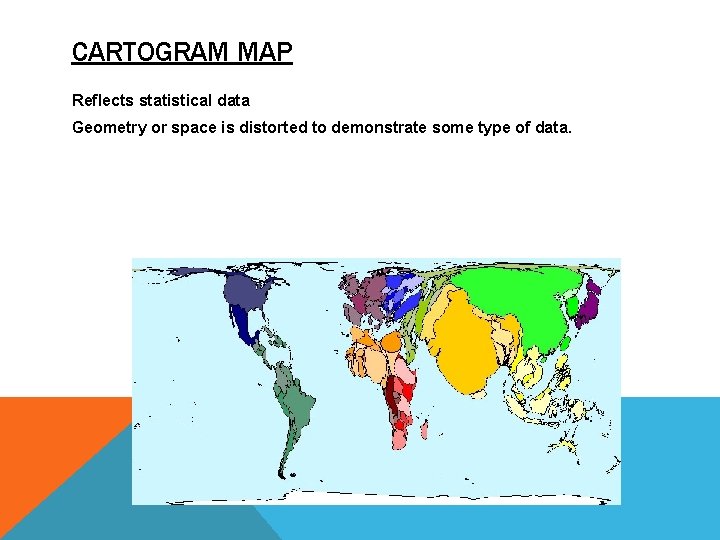 CARTOGRAM MAP

Reflects statistical data

Geometry or space is distorted to demonstrate some type of data.